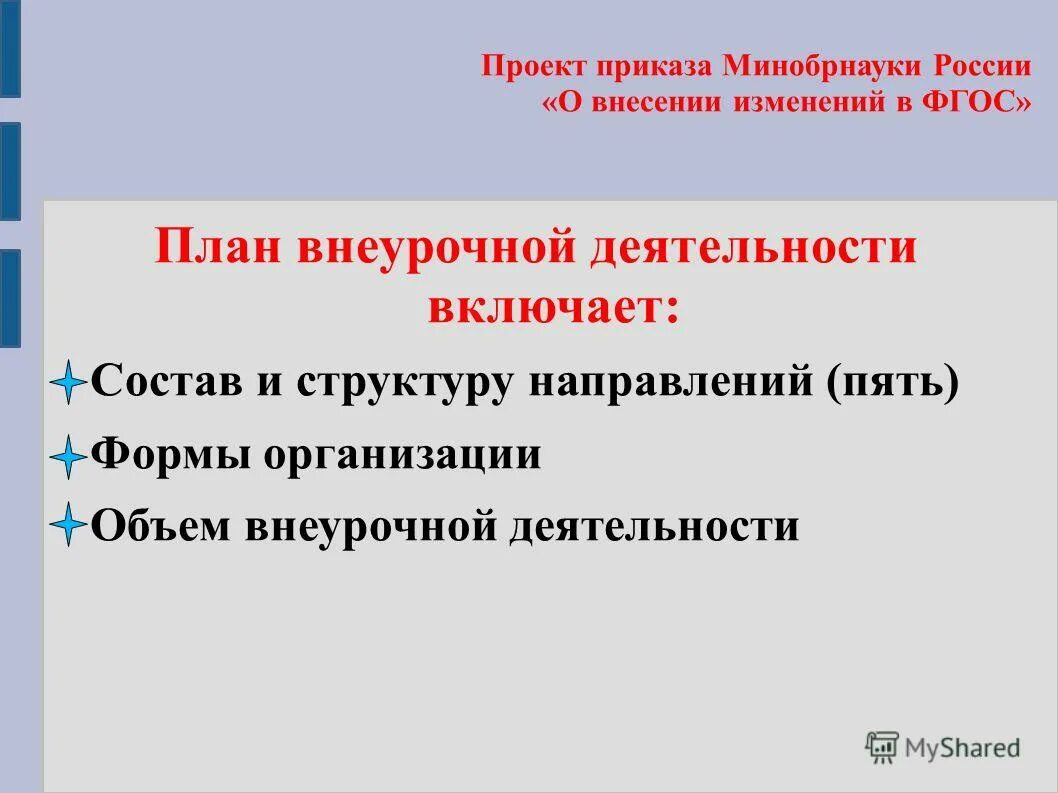 Проект приказа Минобрнауки России «О внесении изменений в ФГОС»

План внеурочной деятельности включает:

Состав и структуру направлений (пять)

Формы организации

Объем внеурочной деятельности

MyShared